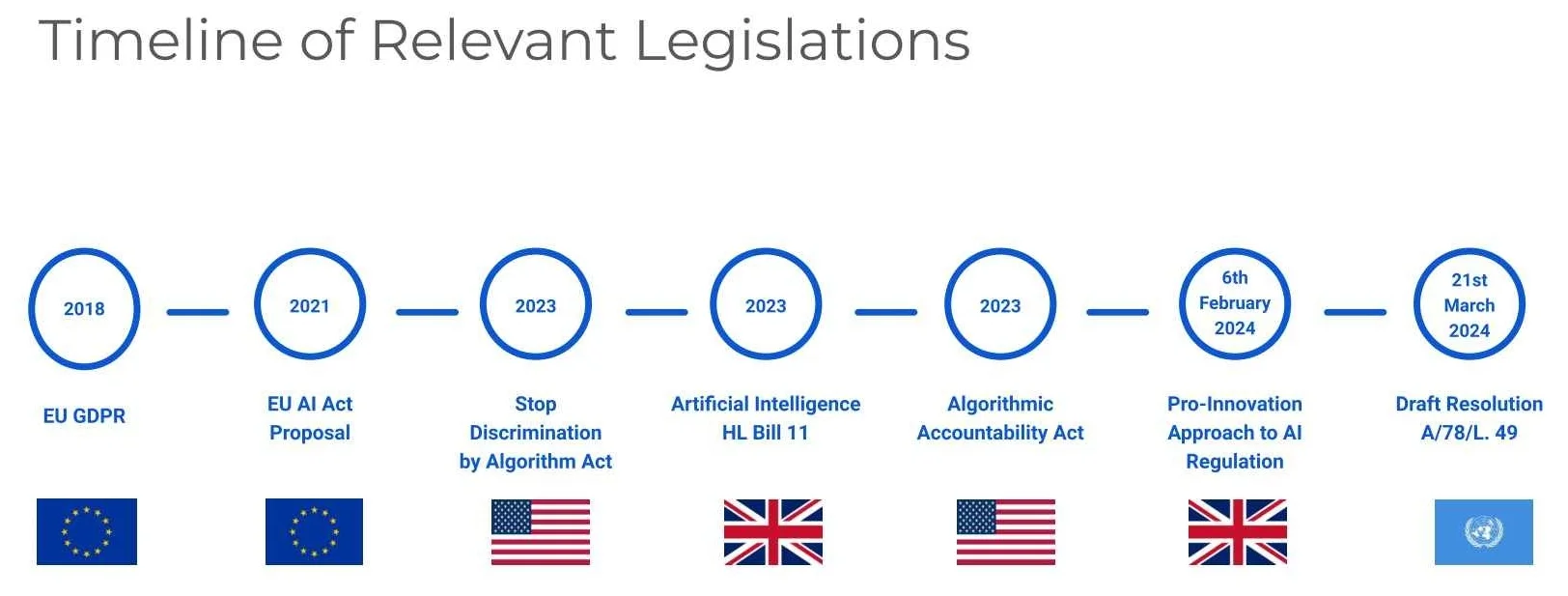 Timeline of Relevant Legislations

2018

EU GDPR

2021

EU AI Act Proposal

2023

Stop Discrimination by Algorithm Act

2023

Artificial Intelligence HL Bill 11

2023

Algorithmic Accountability Act

6th February 2024

Pro-Innovation Approach to AI Regulation

21st March 2024

Draft Resolution A/78/L. 49